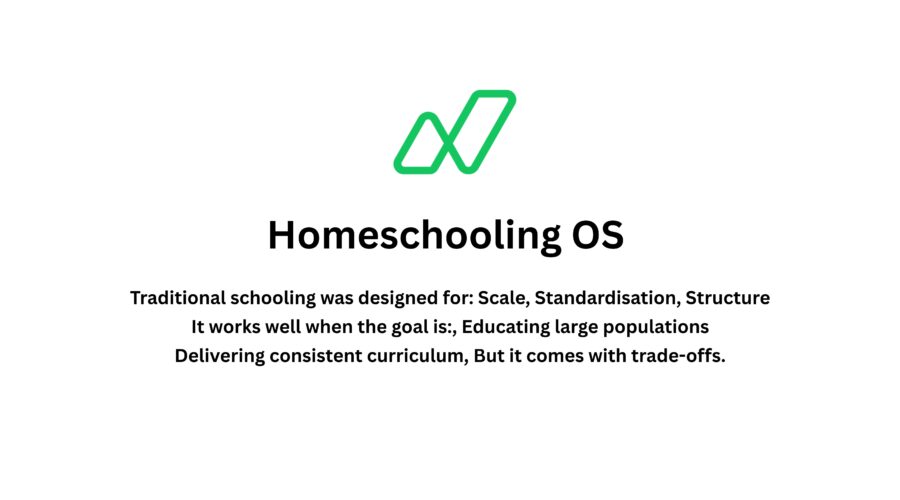 Homeschooling OS

Traditional schooling was designed for: Scale, Standardisation, Structure
It works well when the goal is:, Educating large populations
Delivering consistent curriculum, But it comes with trade-offs.